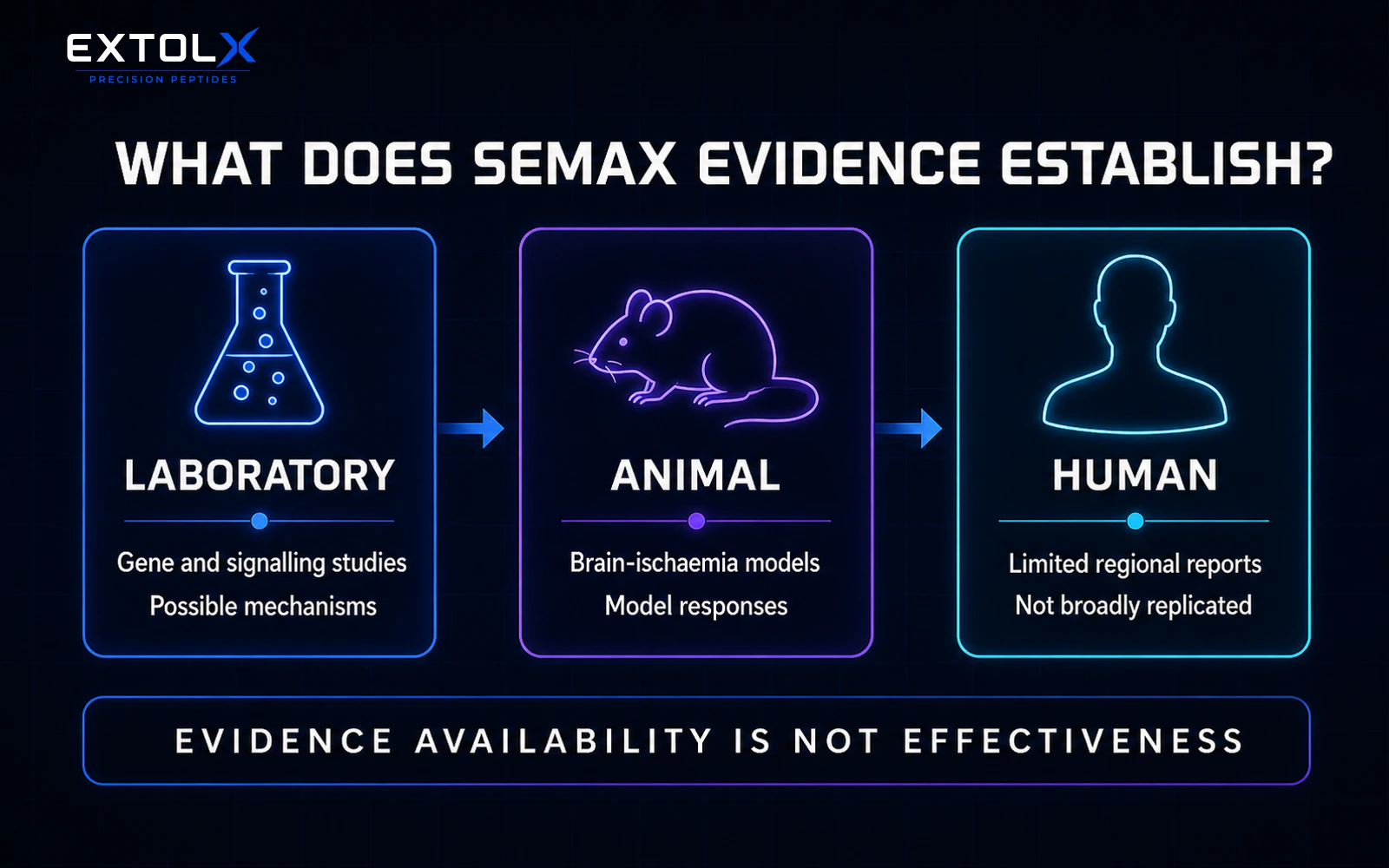 EXTOLX
PRECISION PEPTIDES

WHAT DOES SEMAX EVIDENCE ESTABLISH?

LABORATORY
Gene and signalling studies
Possible mechanisms

ANIMAL
Brain-ischaemia models
Model responses

HUMAN
Limited regional reports
Not broadly replicated

EVIDENCE AVAILABILITY IS NOT EFFECTIVENESS